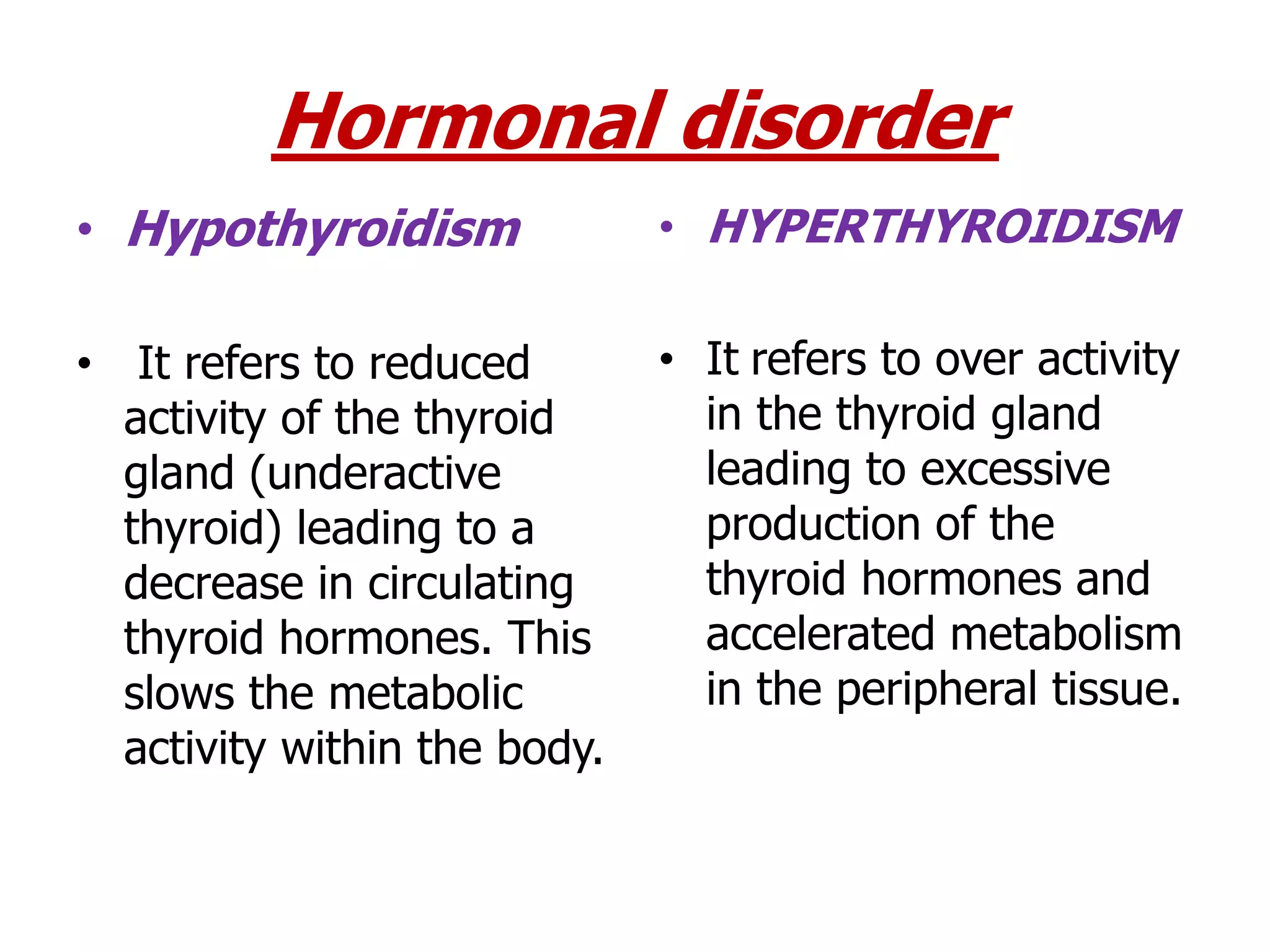 Hormonal disorder

• Hypothyroidism

• It refers to reduced activity of the thyroid gland (underactive thyroid) leading to a decrease in circulating thyroid hormones. This slows the metabolic activity within the body.

• HYPERTHYROIDISM

• It refers to over activity in the thyroid gland leading to excessive production of the thyroid hormones and accelerated metabolism in the peripheral tissue.